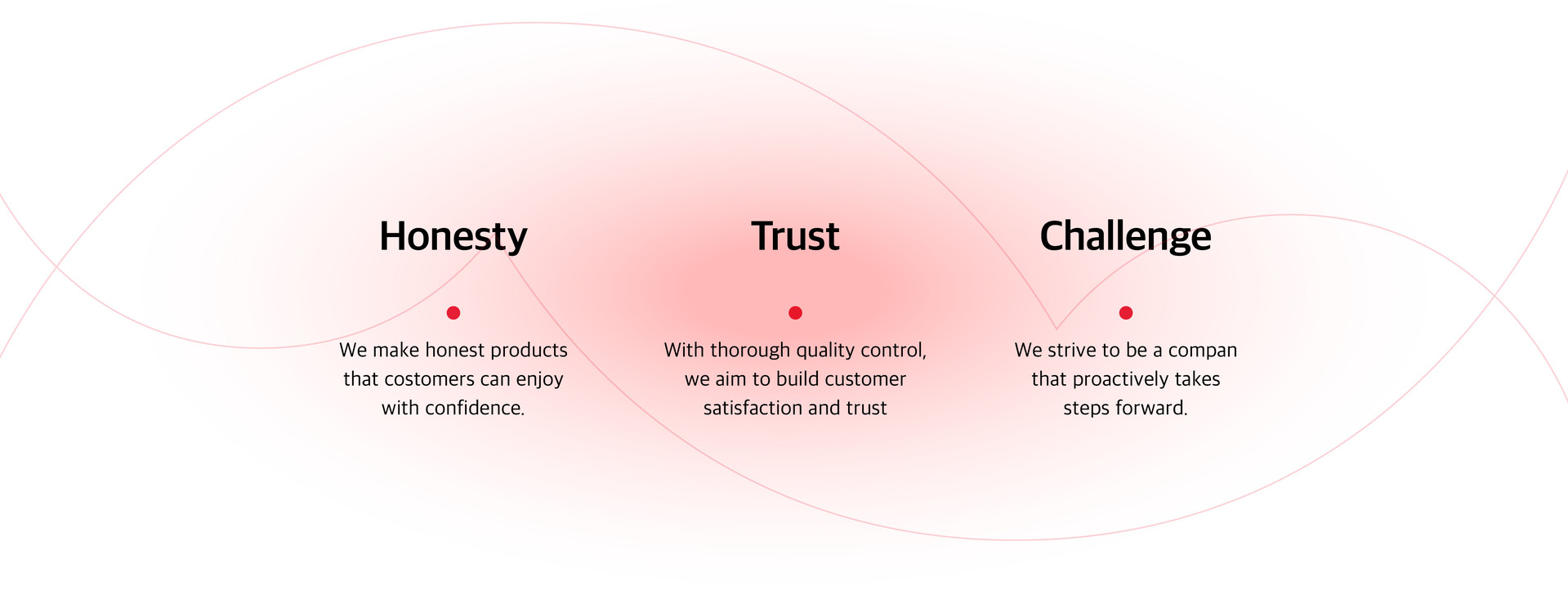 Honesty

We make honest products that costomers can enjoy with confidence.

Trust

With thorough quality control, we aim to build customer satisfaction and trust

Challenge

We strive to be a compan that proactively takes steps forward.